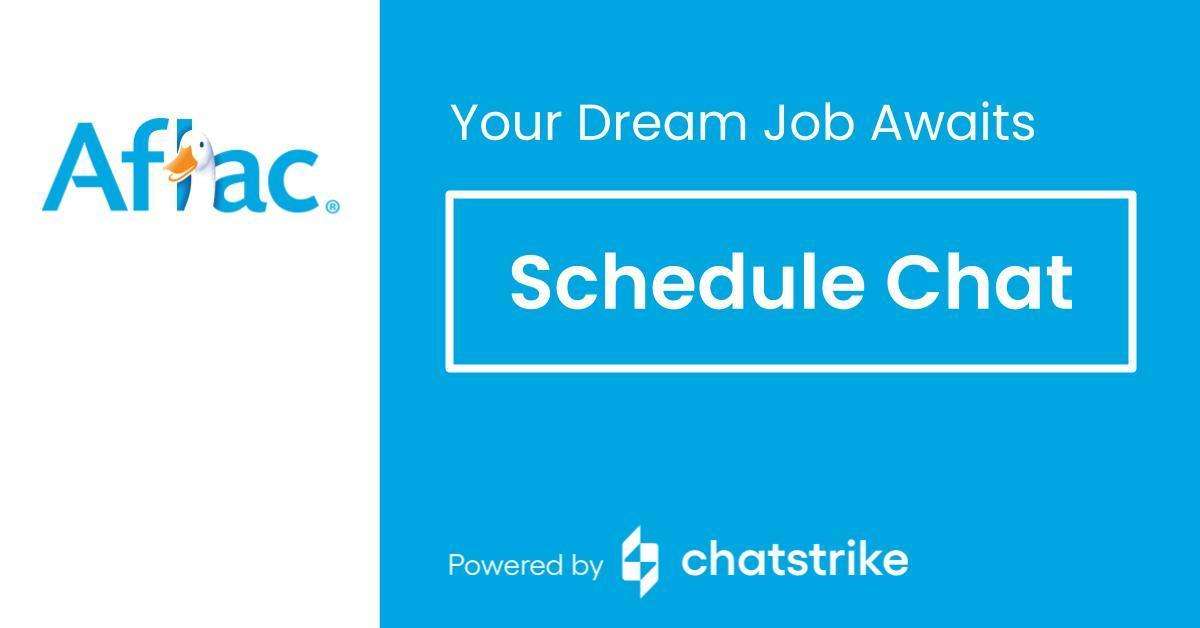 Aflac®

Your Dream Job Awaits

Schedule Chat

Powered by chatstrike